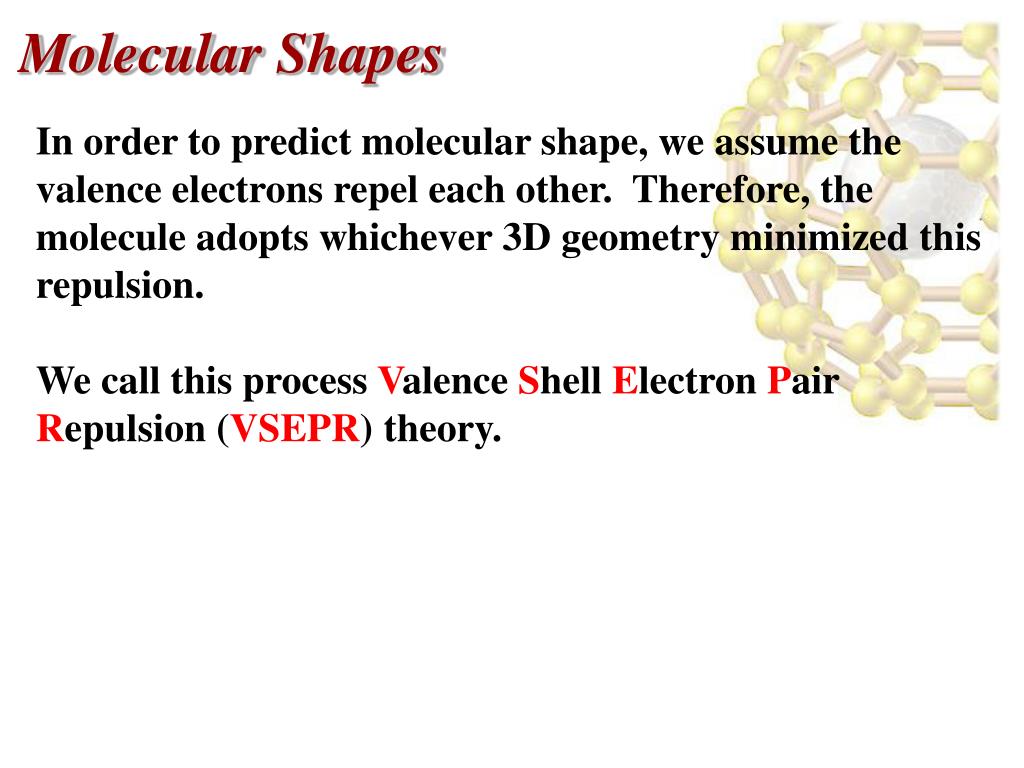 Molecular Shapes

In order to predict molecular shape, we assume the valence electrons repel each other. Therefore, the molecule adopts whichever 3D geometry minimized this repulsion.

We call this process Valence Shell Electron Pair Repulsion (VSEPR) theory.